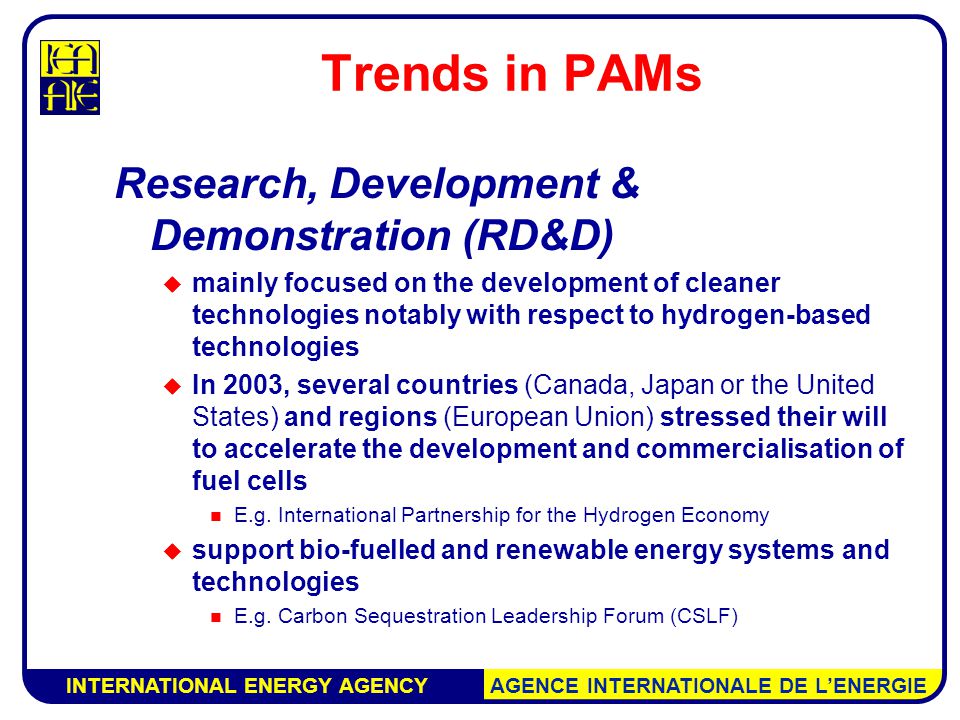 IEA AIE

Trends in PAMs

Research, Development & Demonstration (RD&D)

mainly focused on the development of cleaner technologies notably with respect to hydrogen-based technologies

In 2003, several countries (Canada, Japan or the United States) and regions (European Union) stressed their will to accelerate the development and commercialisation of fuel cells

E.g. International Partnership for the Hydrogen Economy

support bio-fuelled and renewable energy systems and technologies

E.g. Carbon Sequestration Leadership Forum (CSLF)

INTERNATIONAL ENERGY AGENCY

AGENCE INTERNATIONALE DE L'ENERGIE